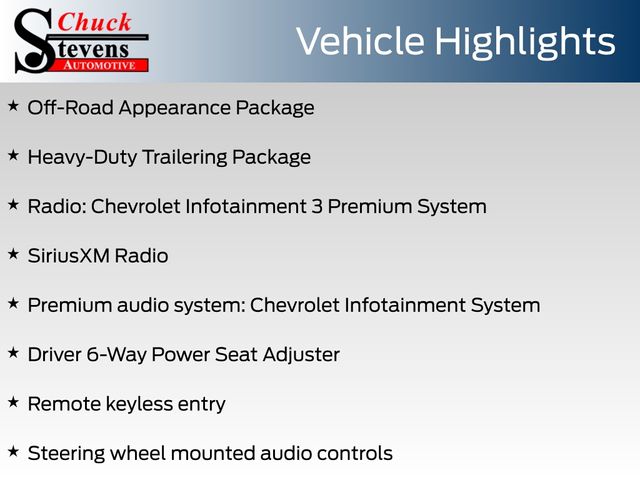 Chuck Stevens AUTOMOTIVE

Vehicle Highlights

★ Off-Road Appearance Package

★ Heavy-Duty Trailering Package

★ Radio: Chevrolet Infotainment 3 Premium System

★ SiriusXM Radio

★ Premium audio system: Chevrolet Infotainment System

★ Driver 6-Way Power Seat Adjuster

★ Remote keyless entry

★ Steering wheel mounted audio controls